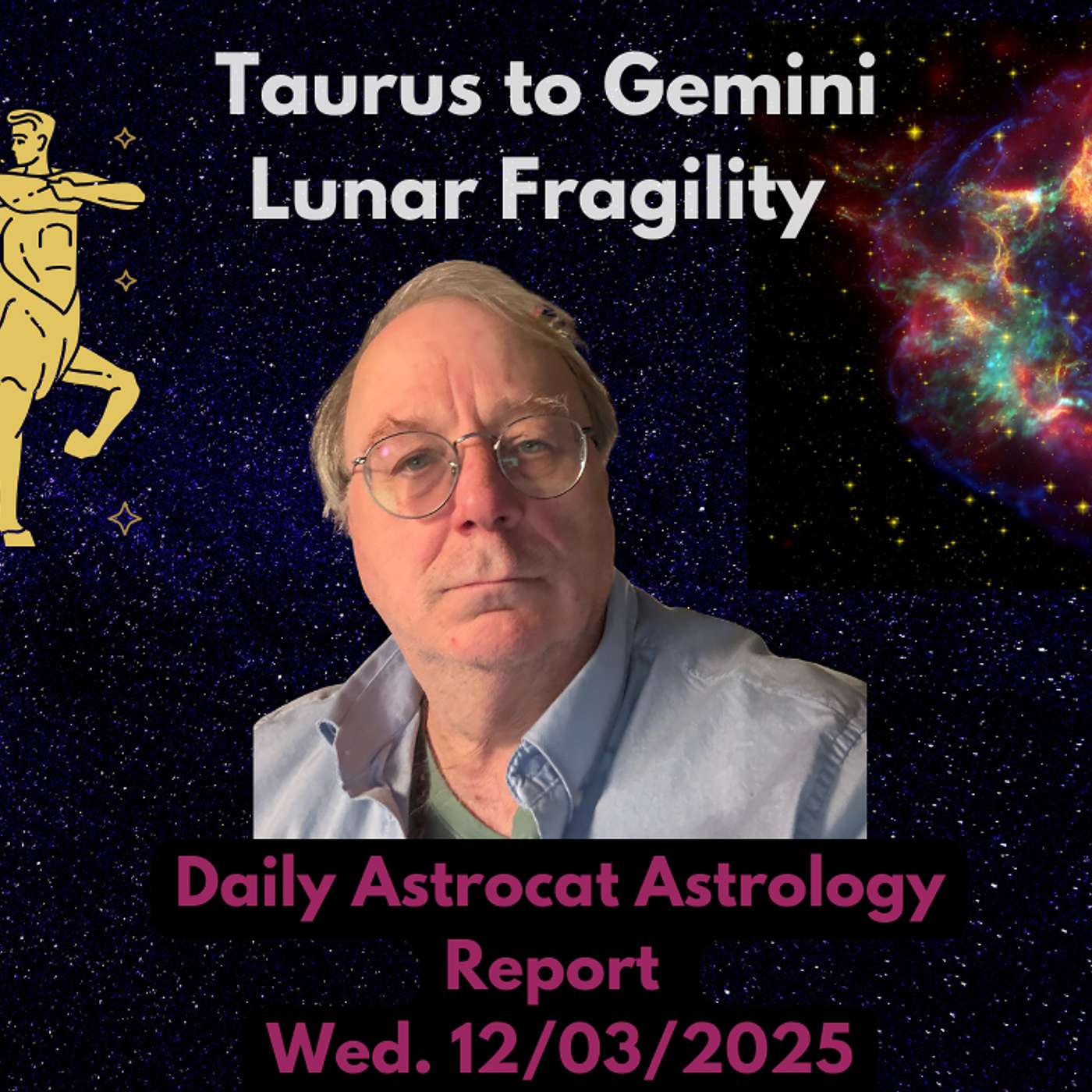 Taurus to Gemini
Lunar Fragility

Daily Astrocat Astrology Report
Wed. 12/03/2025